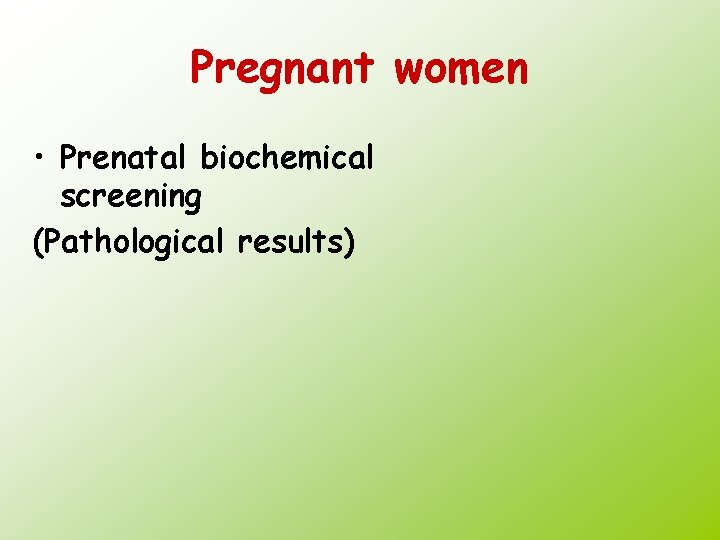 Pregnant women

• Prenatal biochemical screening

(Pathological results)